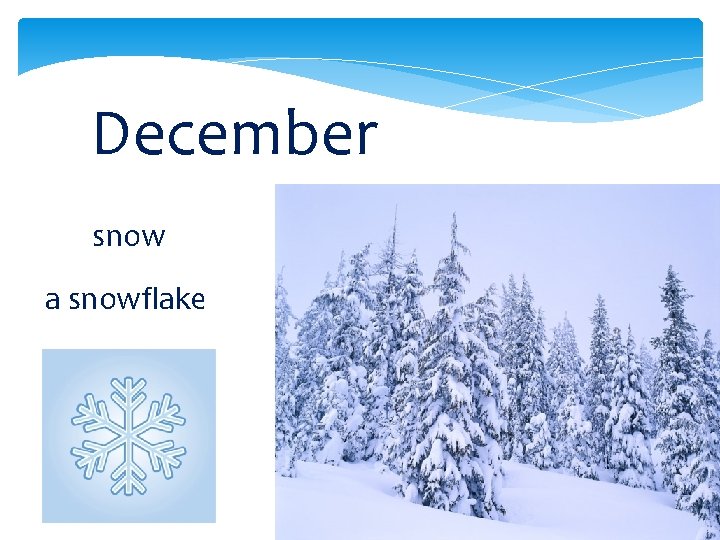 December

snow

a snowflake